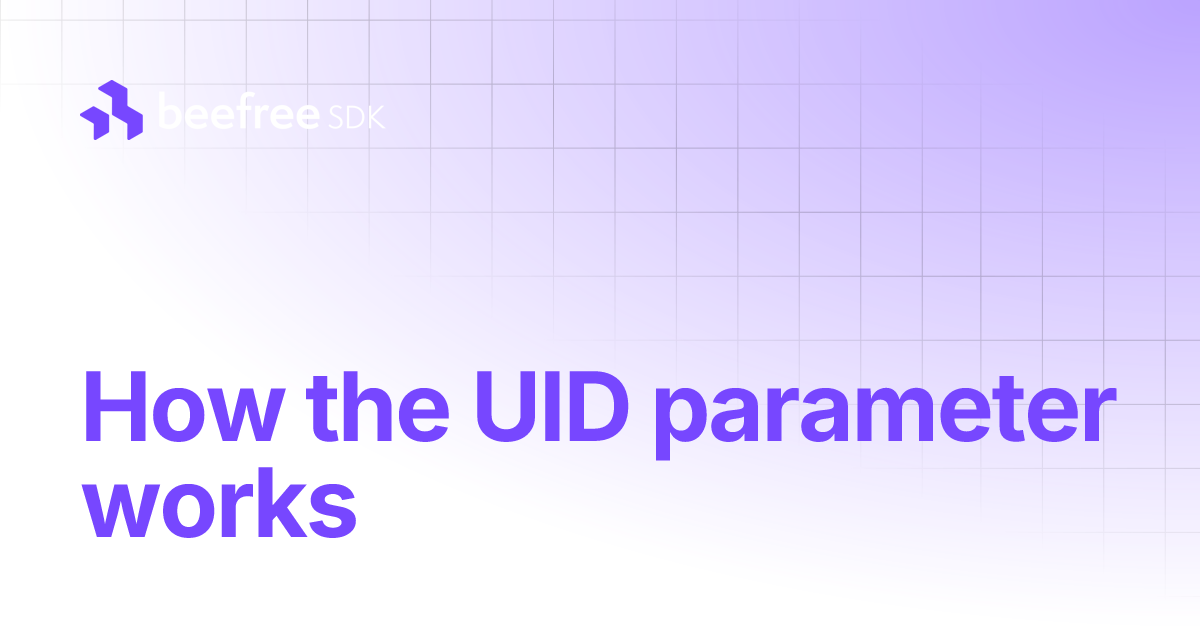 beefree SDK

How the UID parameter works